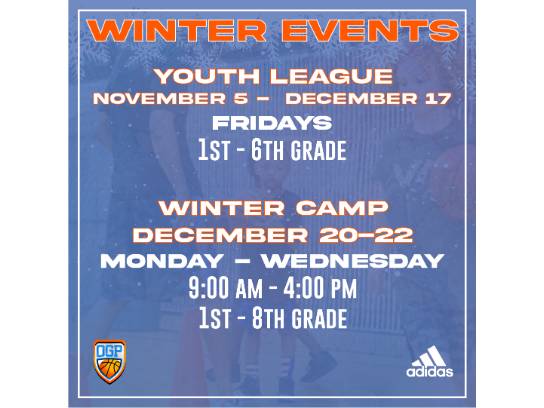 WINTER EVENTS

YOUTH LEAGUE
NOVEMBER 5 – DECEMBER 17
FRIDAYS
1ST - 6TH GRADE

WINTER CAMP
DECEMBER 20–22
MONDAY – WEDNESDAY
9:00 AM - 4:00 PM
1ST - 8TH GRADE

OGP

adidas